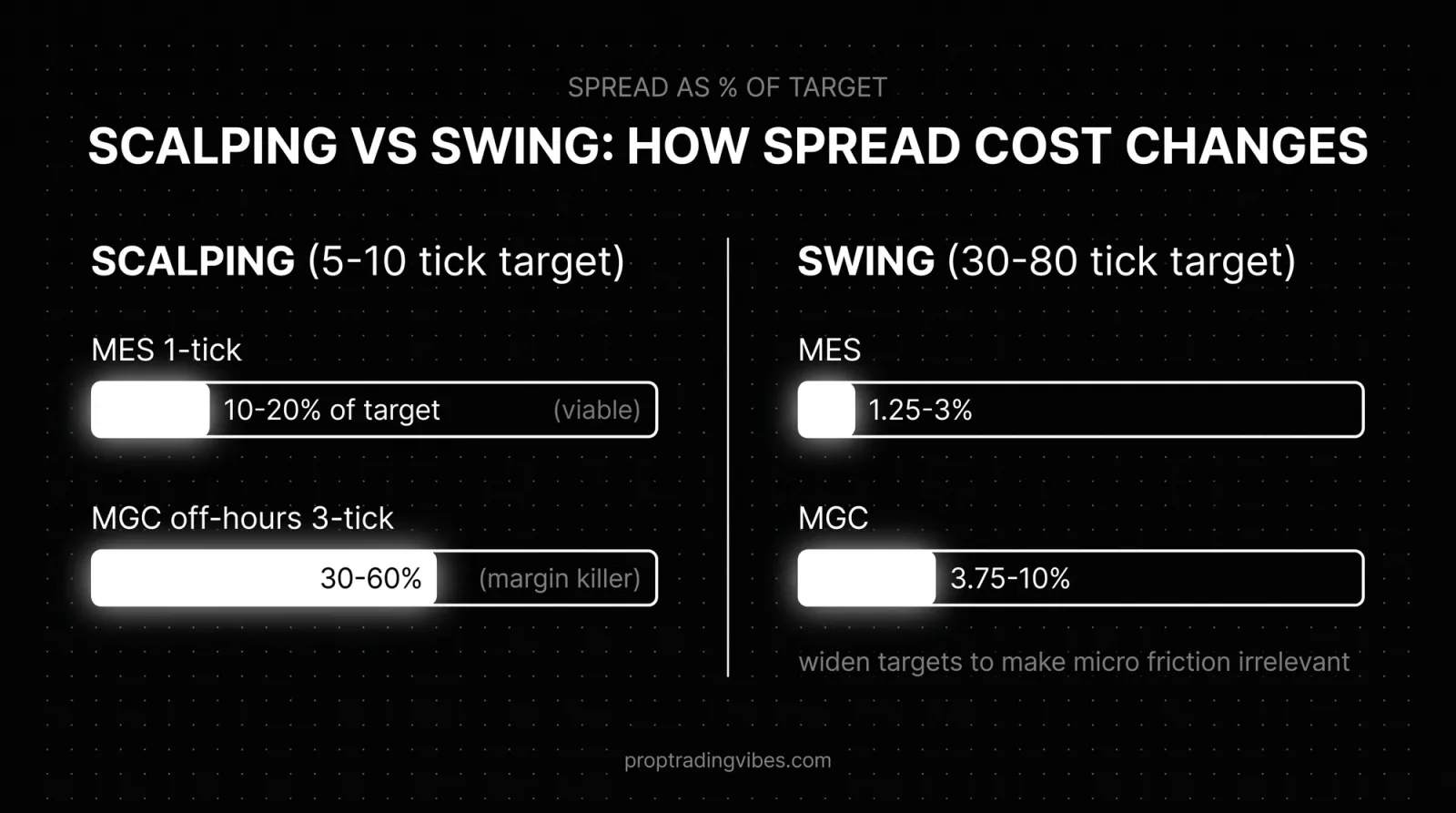 SPREAD AS % OF TARGET

SCALPING VS SWING: HOW SPREAD COST CHANGES

SCALPING (5-10 tick target)

MES 1-tick

10-20% of target (viable)

MGC off-hours 3-tick

30-60% (margin killer)

SWING (30-80 tick target)

MES

1.25-3%

MGC

3.75-10%

widen targets to make micro friction irrelevant

proptradingvibes.com